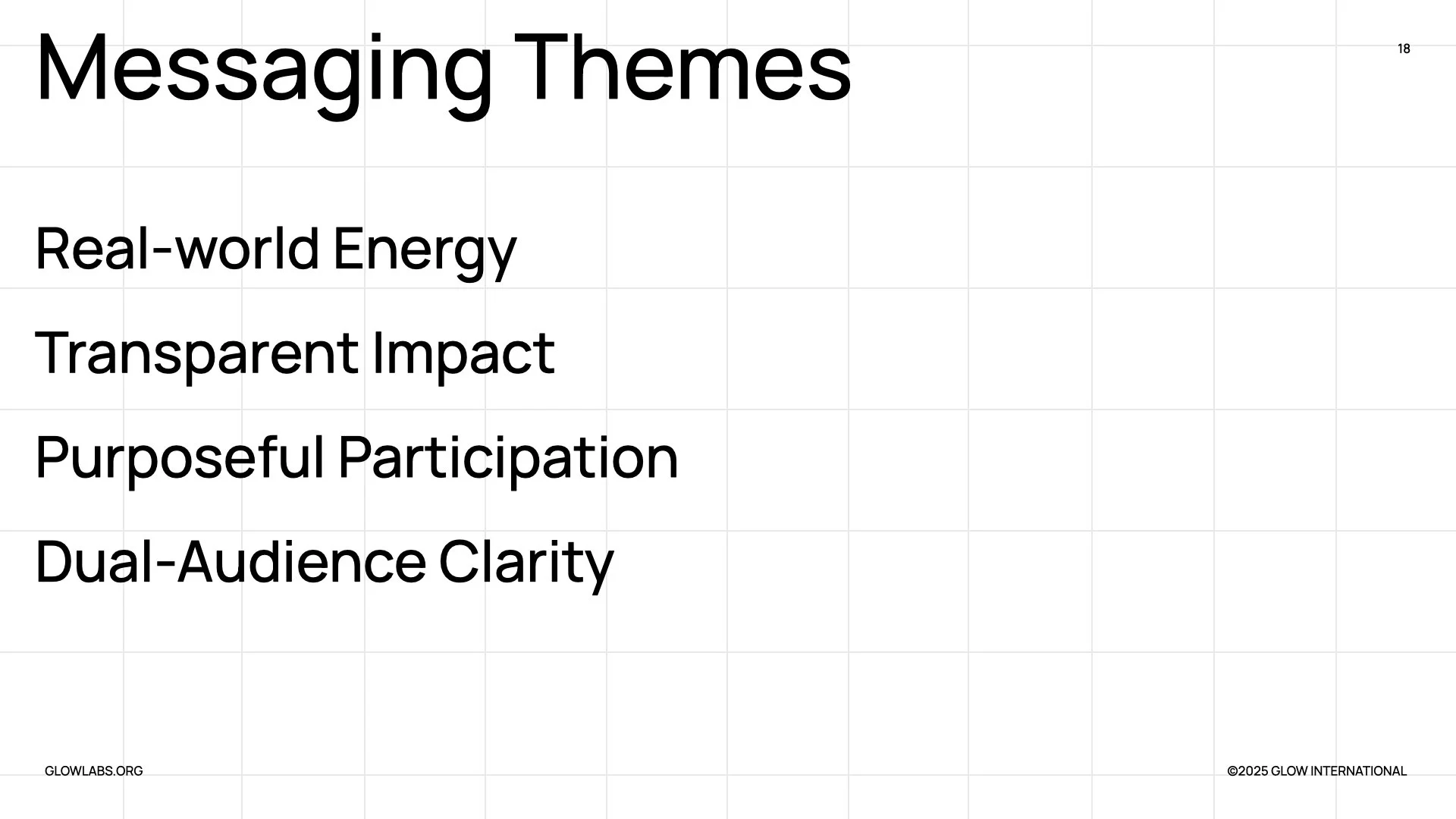 Messaging Themes

18

Real-world Energy

Transparent Impact

Purposeful Participation

Dual-Audience Clarity

GLOWLABS.ORG

©2025 GLOW INTERNATIONAL